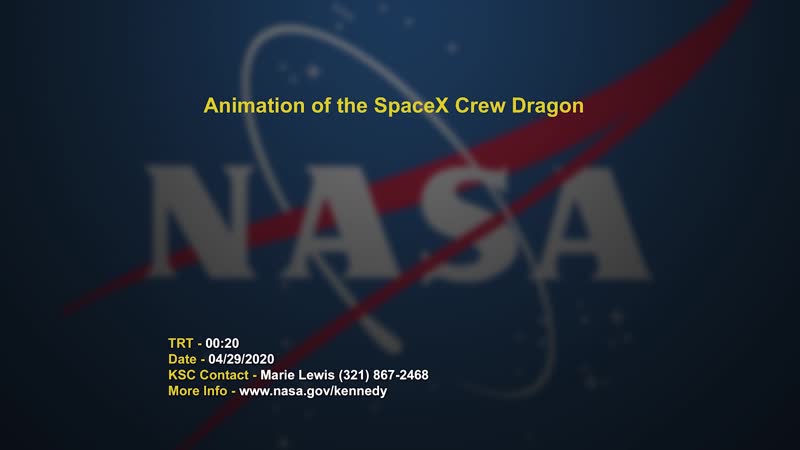 Animation of the SpaceX Crew Dragon

NASA

TRT - 00:20
Date - 04/29/2020
KSC Contact - Marie Lewis (321) 867-2468
More Info - www.nasa.gov/kennedy